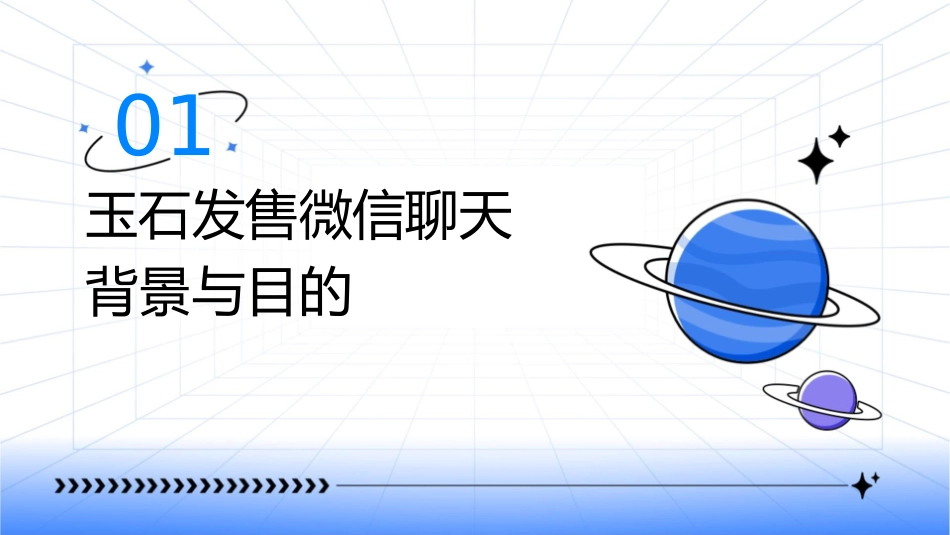 01
玉石发售微信聊天背景与目的